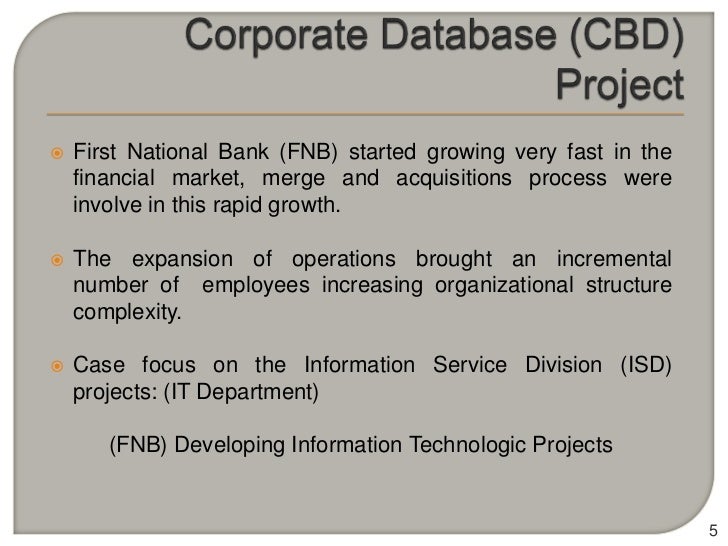 Corporate Database (CBD) Project

First National Bank (FNB) started growing very fast in the financial market, merge and acquisitions process were involve in this rapid growth.

The expansion of operations brought an incremental number of employees increasing organizational structure complexity.

Case focus on the Information Service Division (ISD) projects: (IT Department)

(FNB) Developing Information Technologic Projects

5